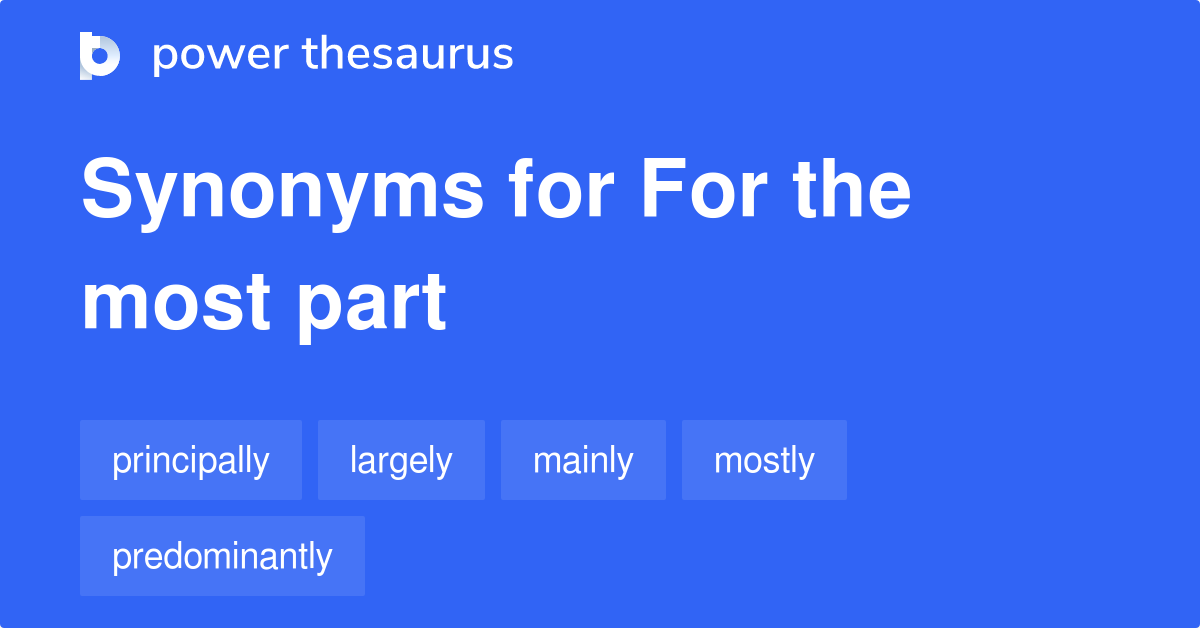 power thesaurus

Synonyms for For the most part

principally
largely
mainly
mostly
predominantly